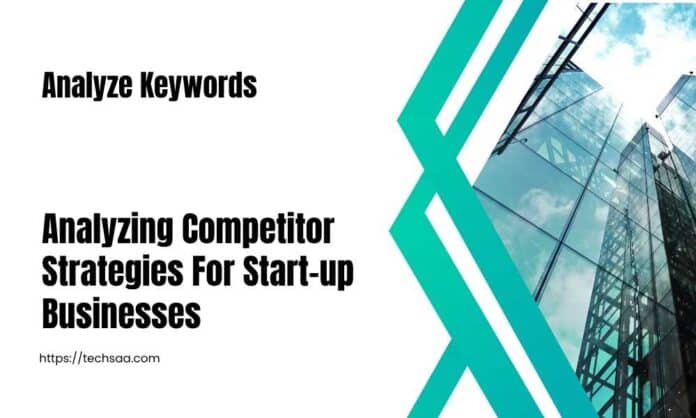 Analyze Keywords

Analyzing Competitor Strategies For Start-up Businesses

https://techsaa.com